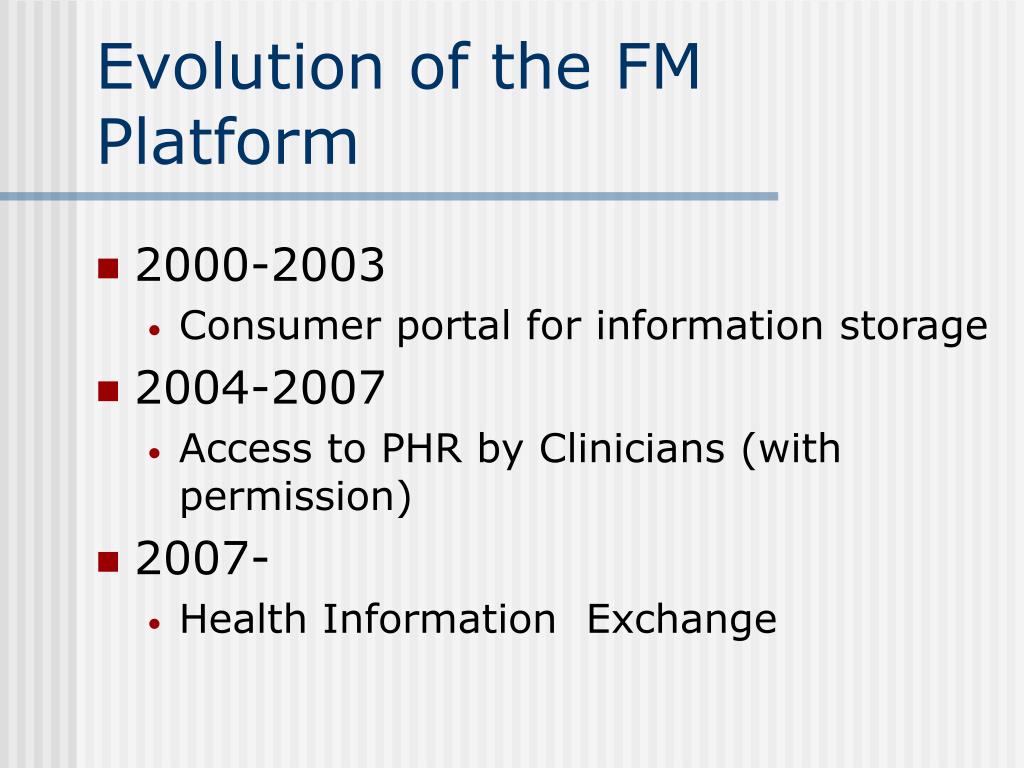 Evolution of the FM Platform

- 2000-2003
  - Consumer portal for information storage
- 2004-2007
  - Access to PHR by Clinicians (with permission)
- 2007-
  - Health Information  Exchange